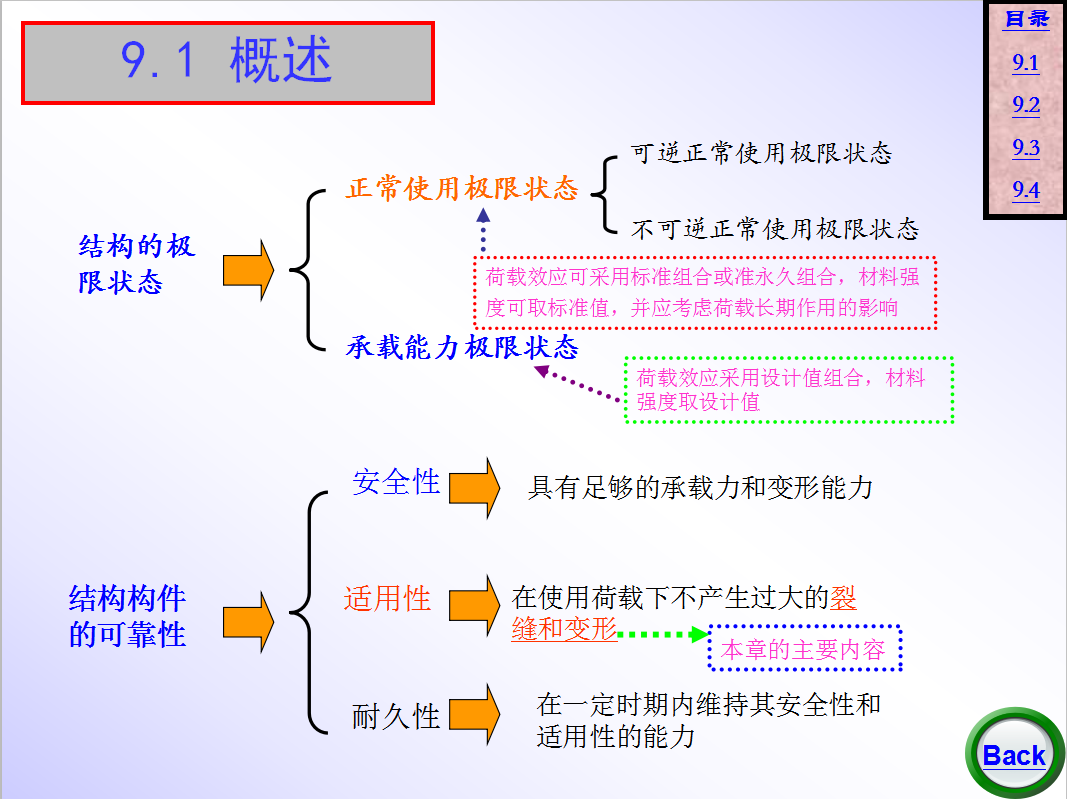 9.1 概述

目录
9.1
9.2
9.3
9.4

结构的极限状态

正常使用极限状态

可逆正常使用极限状态

不可逆正常使用极限状态

荷载效应可采用标准组合或准永久组合，材料强度可取标准值，并应考虑荷载长期作用的影响

承载能力极限状态

荷载效应采用设计值组合，材料强度取设计值

结构构件的可靠性

安全性

具有足够的承载力和变形能力

适用性

在使用荷载下不产生过大的裂缝和变形

本章的主要内容

耐久性

在一定时期内维持其安全性和适用性的能力

Back